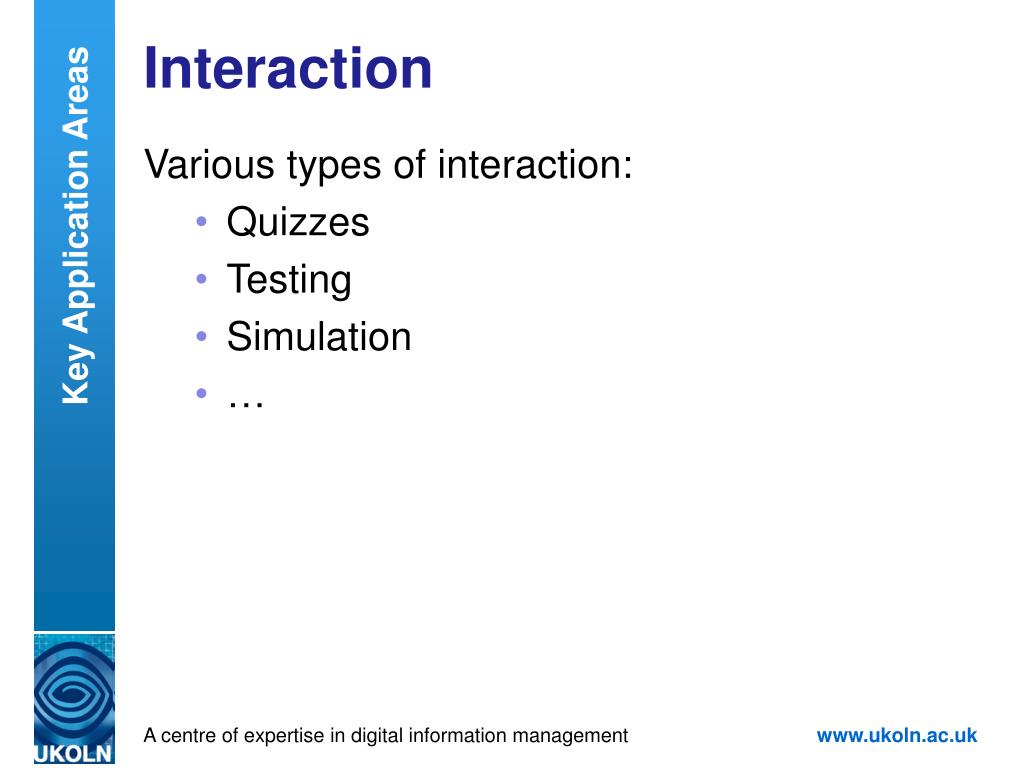 Key Application Areas

Interaction

Various types of interaction:
• Quizzes
• Testing
• Simulation
• …

UKOLN

A centre of expertise in digital information management

www.ukoln.ac.uk